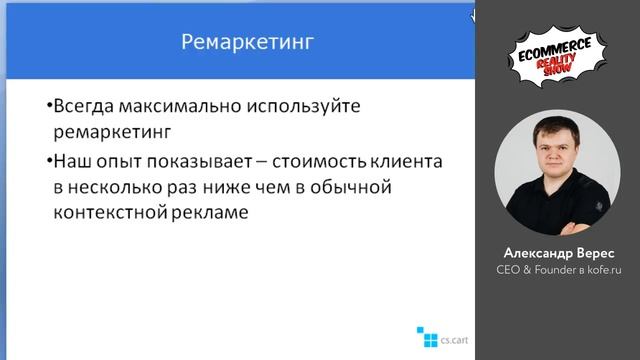 Ремаркетинг

•Всегда максимально используйте ремаркетинг

•Наш опыт показывает – стоимость клиента в несколько раз ниже чем в обычной контекстной рекламе

cs.cart

ECOMMERCE REALITY SHOW

Александр Верес
CEO & Founder в kofe.ru